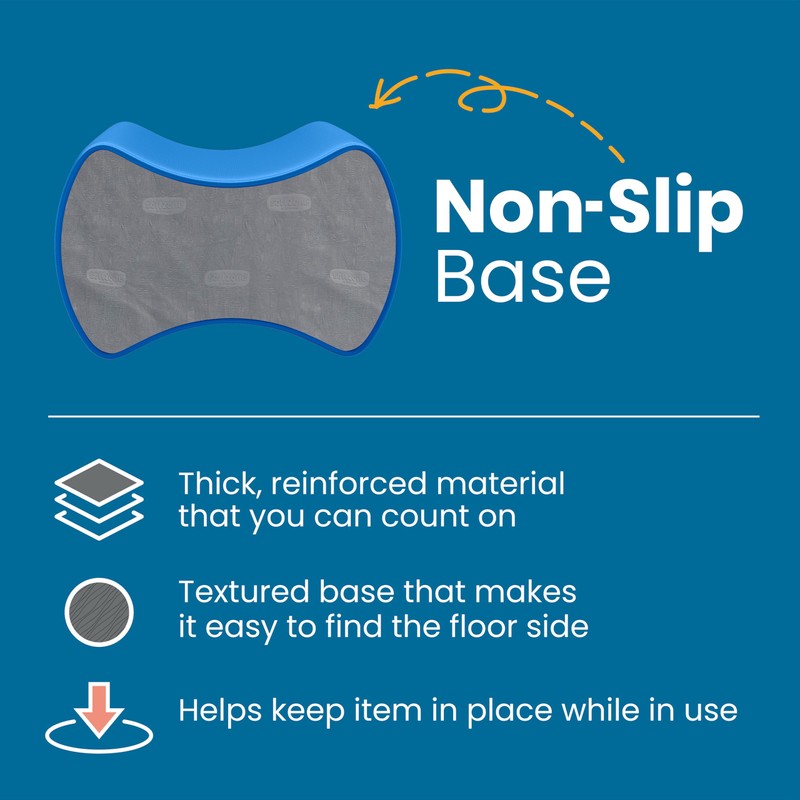 Non-Slip
Base

Thick, reinforced material that you can count on

Textured base that makes it easy to find the floor side

Helps keep item in place while in use